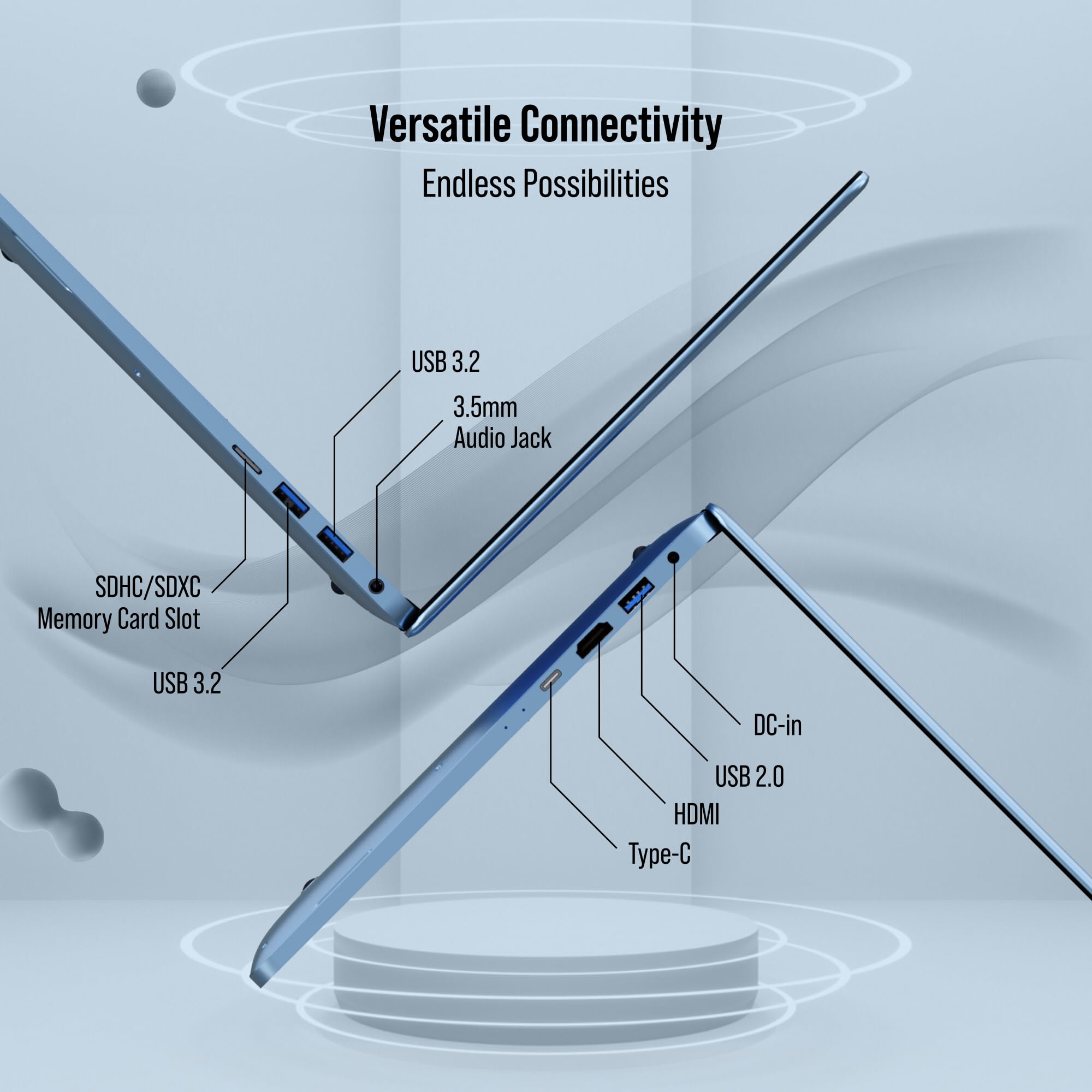 Versatile Connectivity
Endless Possibilities

USB 3.2

3.5mm
Audio Jack

SDHC/SDXC
Memory Card Slot

USB 3.2

DC-in

USB 2.0

HDMI

Type-C